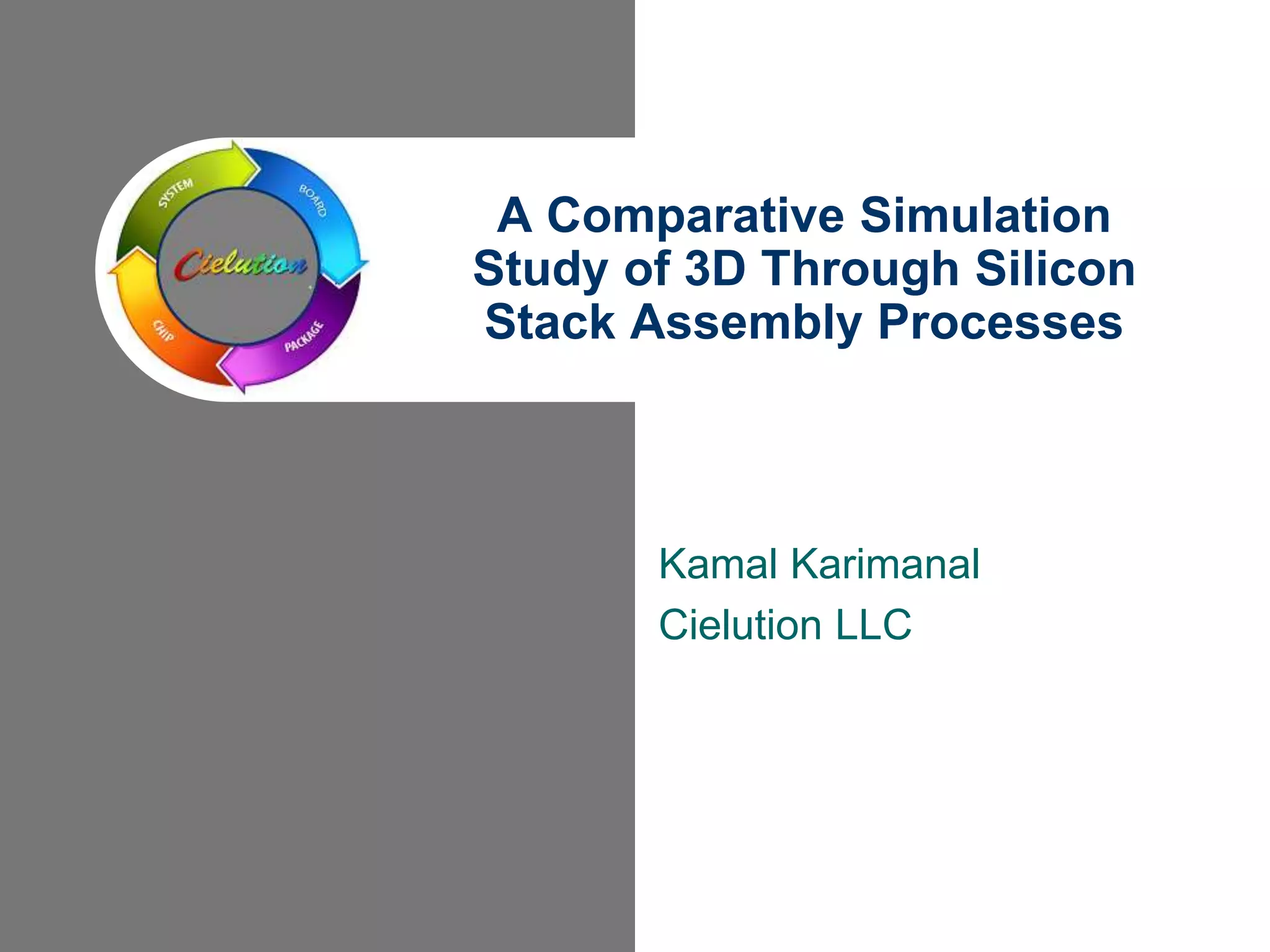 SYSTEM
BOARD
Cielution
CHIP
PACKAGE

A Comparative Simulation Study of 3D Through Silicon Stack Assembly Processes

Kamal Karimanal
Cielution LLC